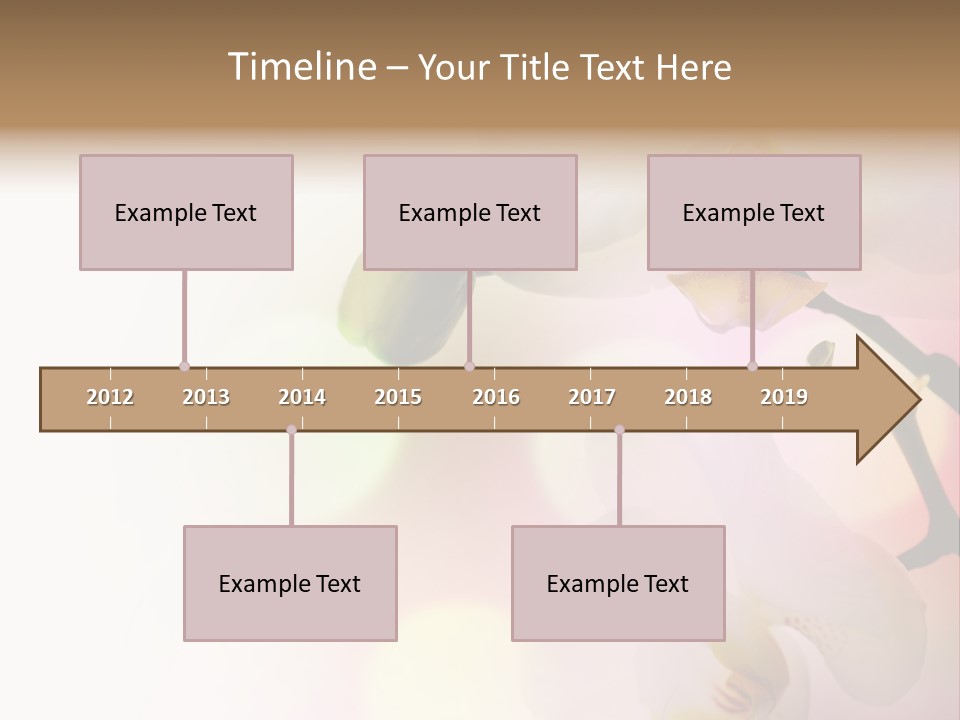 Timeline – Your Title Text Here

Example Text

Example Text

Example Text

2012 2013 2014 2015 2016 2017 2018 2019

Example Text

Example Text